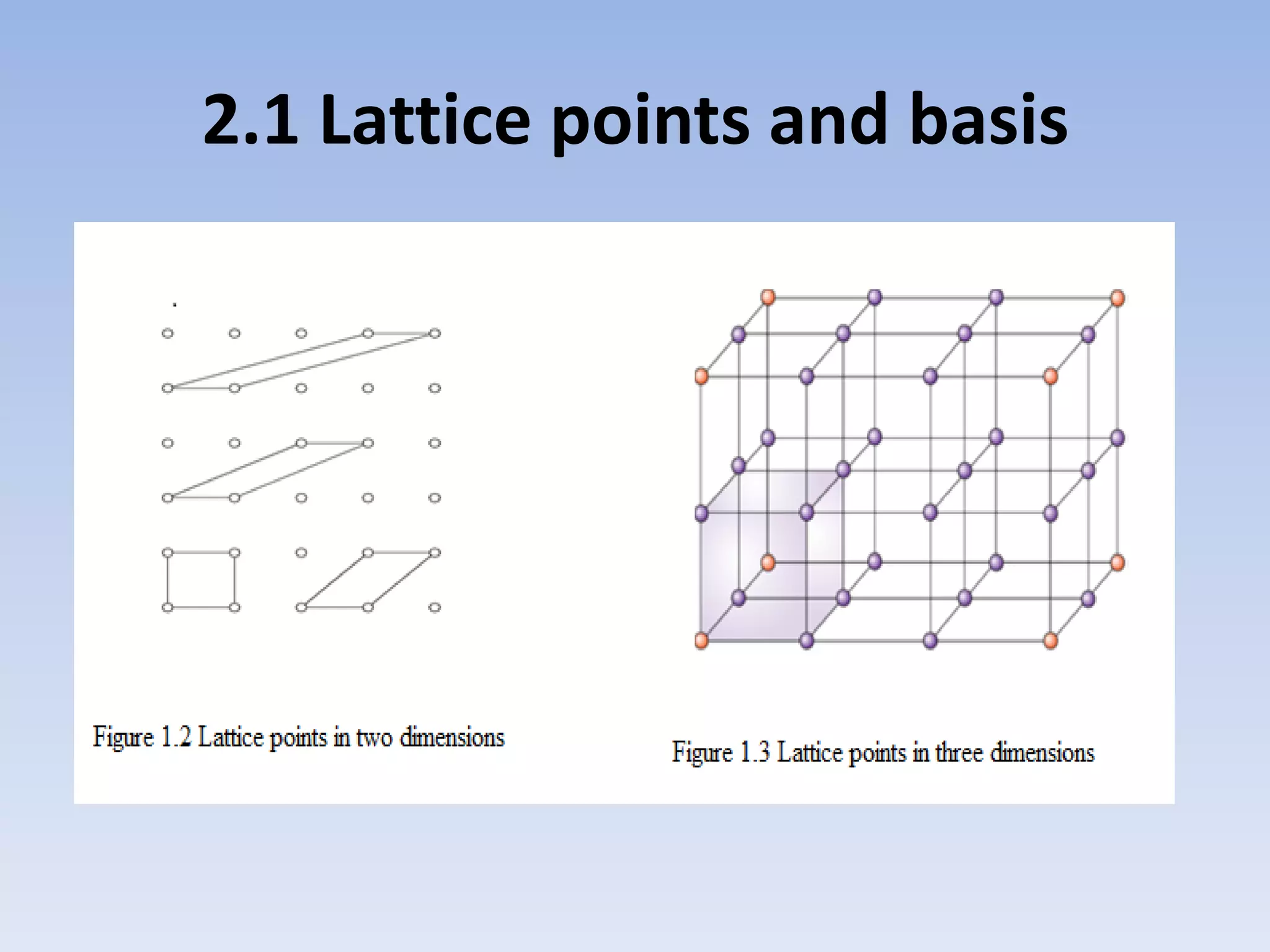 2.1 Lattice points and basis

Figure 1.2 Lattice points in two dimensions

Figure 1.3 Lattice points in three dimensions